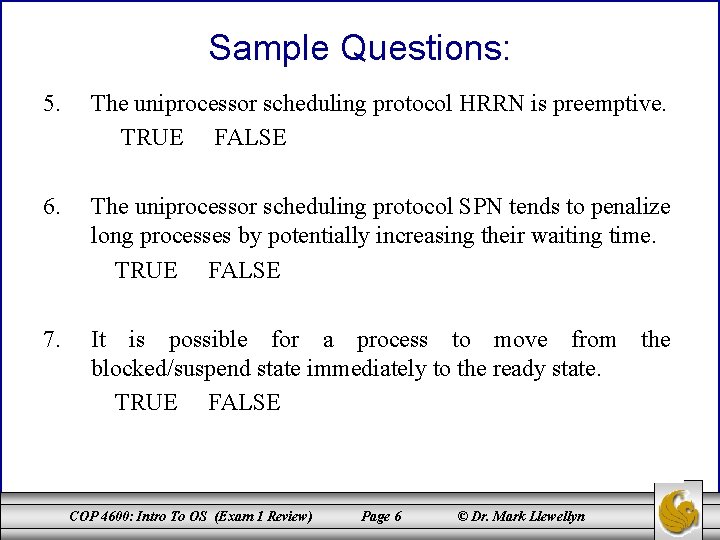 Sample Questions:

5. The uniprocessor scheduling protocol HRRN is preemptive.
TRUE FALSE

6. The uniprocessor scheduling protocol SPN tends to penalize long processes by potentially increasing their waiting time.
TRUE FALSE

7. It is possible for a process to move from the blocked/suspend state immediately to the ready state.
TRUE FALSE

COP 4600: Intro To OS (Exam 1 Review) Page 6 © Dr. Mark Llewellyn